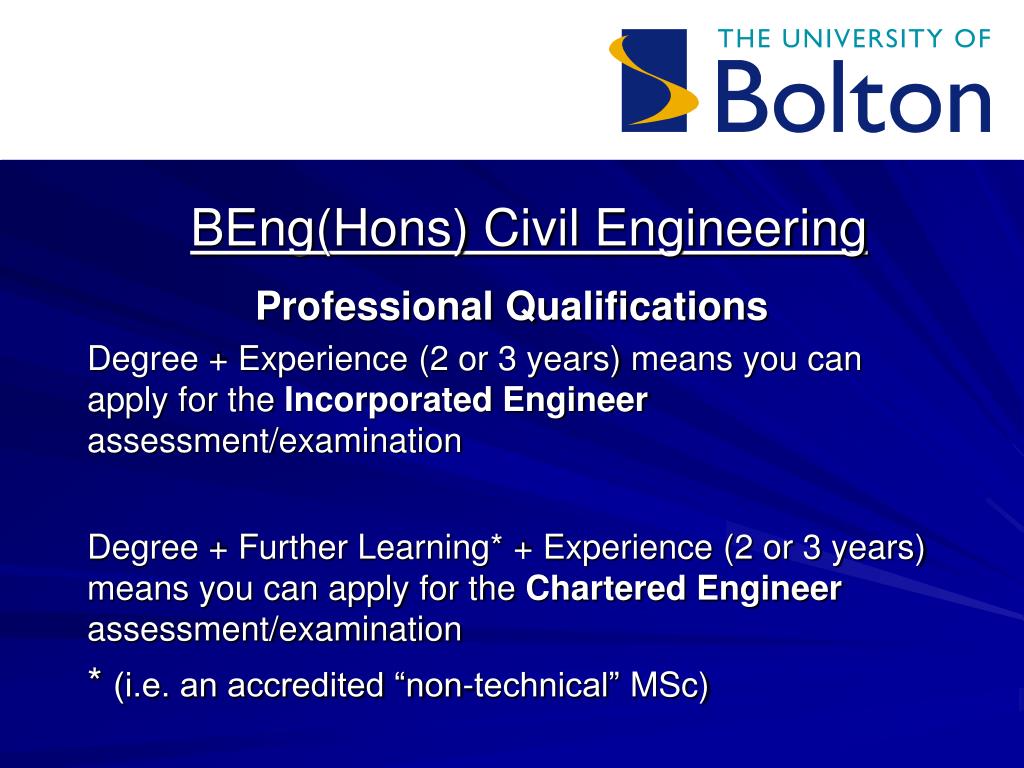 THE UNIVERSITY OF
Bolton

BEng(Hons) Civil Engineering

Professional Qualifications

Degree + Experience (2 or 3 years) means you can apply for the Incorporated Engineer assessment/examination

Degree + Further Learning* + Experience (2 or 3 years) means you can apply for the Chartered Engineer assessment/examination

* (i.e. an accredited “non-technical” MSc)